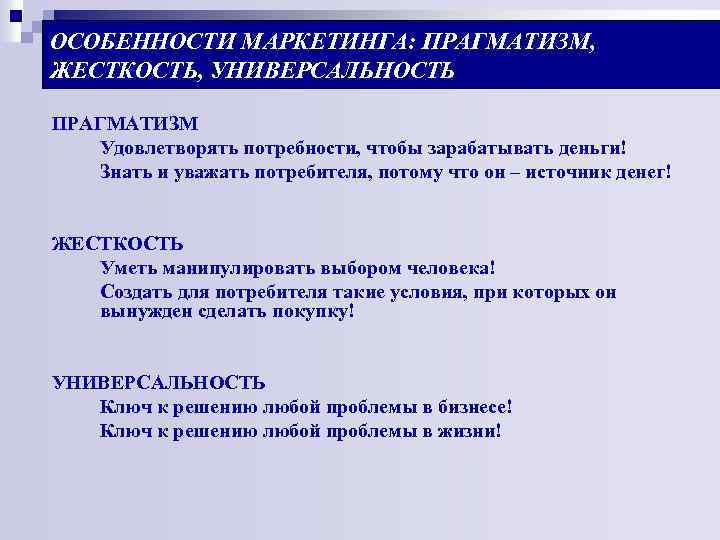 ОСОБЕННОСТИ МАРКЕТИНГА: ПРАГМАТИЗМ, ЖЕСТКОСТЬ, УНИВЕРСАЛЬНОСТЬ

ПРАГМАТИЗМ
Удовлетворять потребности, чтобы зарабатывать деньги!
Знать и уважать потребителя, потому что он – источник денег!

ЖЕСТКОСТЬ
Уметь манипулировать выбором человека!
Создать для потребителя такие условия, при которых он вынужден сделать покупку!

УНИВЕРСАЛЬНОСТЬ
Ключ к решению любой проблемы в бизнесе!
Ключ к решению любой проблемы в жизни!